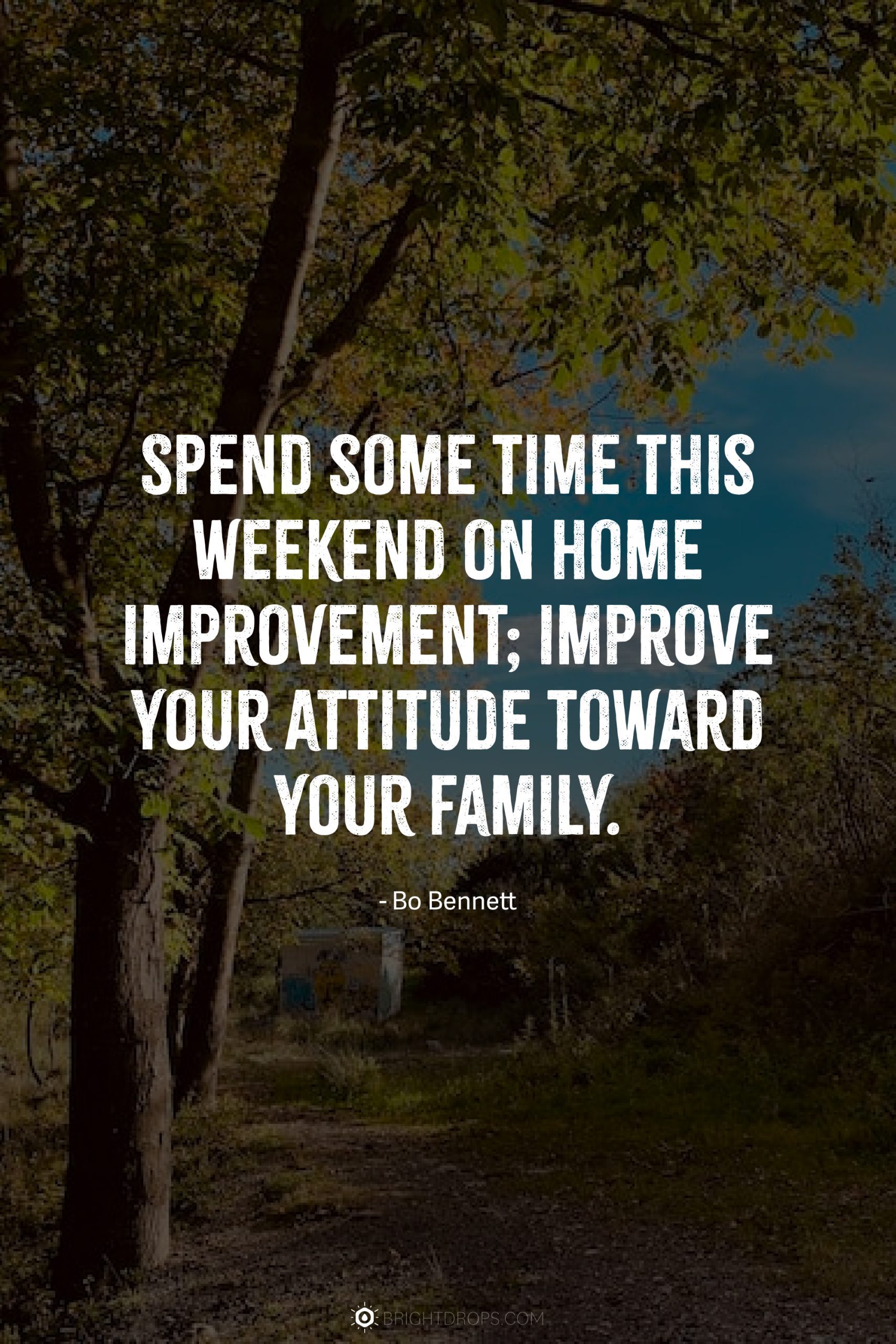 SPEND SOME TIME THIS WEEKEND ON HOME IMPROVEMENT; IMPROVE YOUR ATTITUDE TOWARD YOUR FAMILY.

- Bo Bennett

BRIGHTDROPS.COM